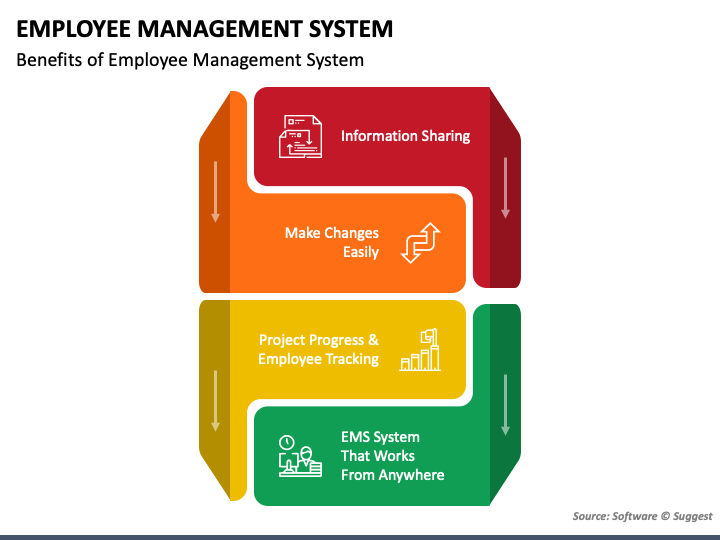 EMPLOYEE MANAGEMENT SYSTEM

Benefits of Employee Management System

Information Sharing

Make Changes Easily

Project Progress & Employee Tracking

EMS System That Works From Anywhere

Source: Software © Suggest